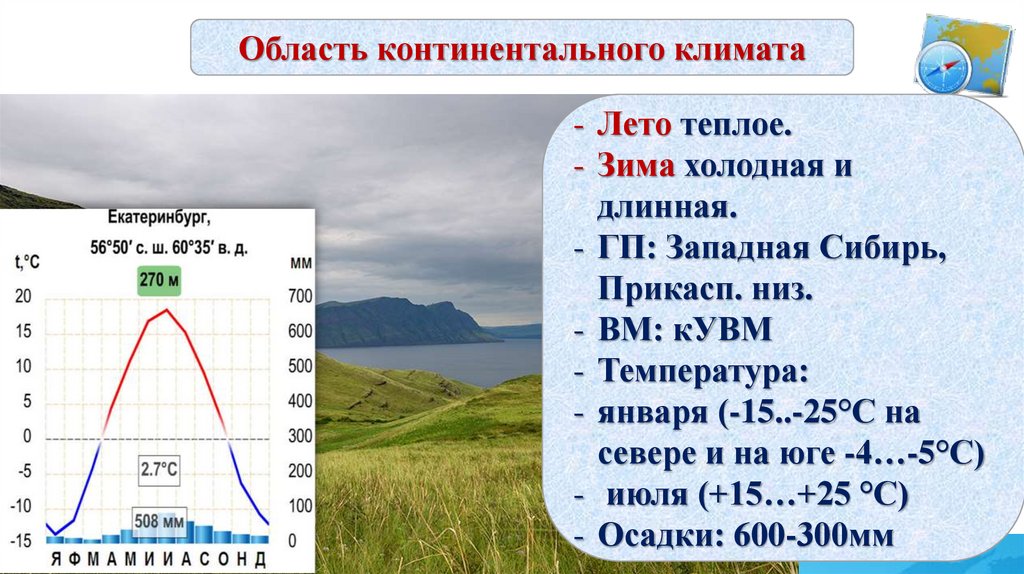 Область континентального климата

Екатеринбург,
56°50′ с. ш. 60°35′ в. д.

t,°C

мм

270 м

20
15
10
5
0
-5
-10
-15

700
600
500
400
300
200
100
0

2.7°C

508 мм

Я Ф М А М И И А С О Н Д

- Лето теплое.
- Зима холодная и длинная.
- ГП: Западная Сибирь, Прикасп. низ.
- ВМ: кУВМ
- Температура:
- января (-15..-25°С на севере и на юге -4…-5°С)
- июля (+15…+25 °С)
- Осадки: 600-300мм